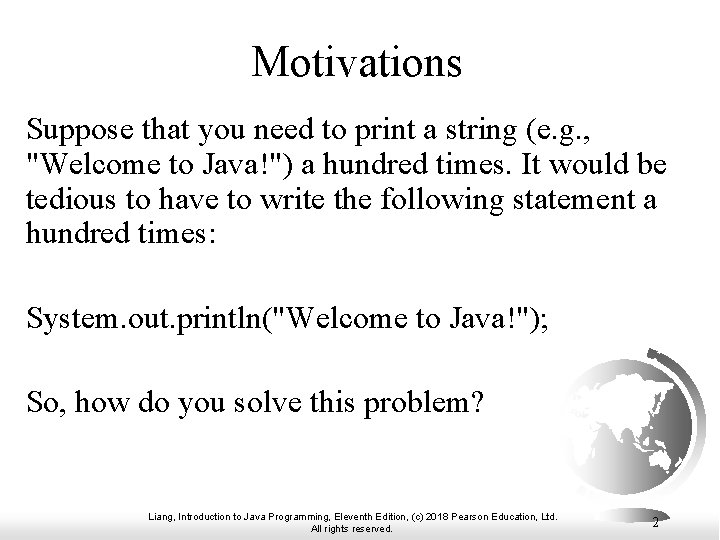 Motivations

Suppose that you need to print a string (e.g., "Welcome to Java!") a hundred times. It would be tedious to have to write the following statement a hundred times:

System.out.println("Welcome to Java!");

So, how do you solve this problem?

Liang, Introduction to Java Programming, Eleventh Edition, (c) 2018 Pearson Education, Ltd. All rights reserved.

2